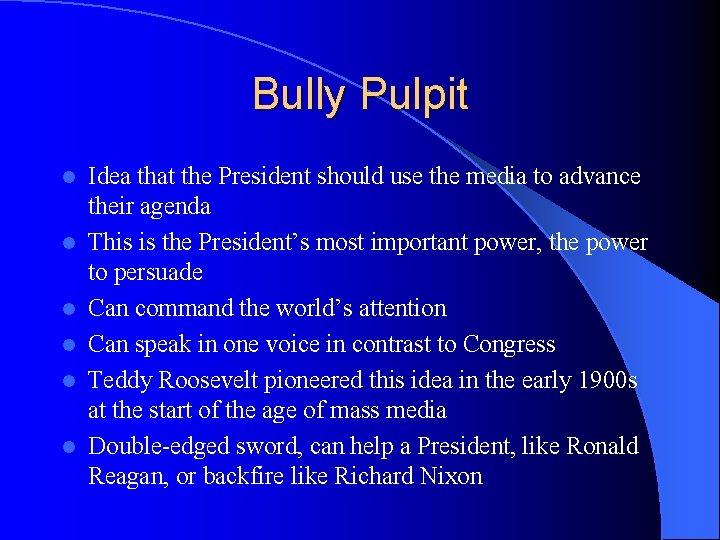 Bully Pulpit

- Idea that the President should use the media to advance their agenda
- This is the President’s most important power, the power to persuade
- Can command the world’s attention
- Can speak in one voice in contrast to Congress
- Teddy Roosevelt pioneered this idea in the early 1900s at the start of the age of mass media
- Double-edged sword, can help a President, like Ronald Reagan, or backfire like Richard Nixon